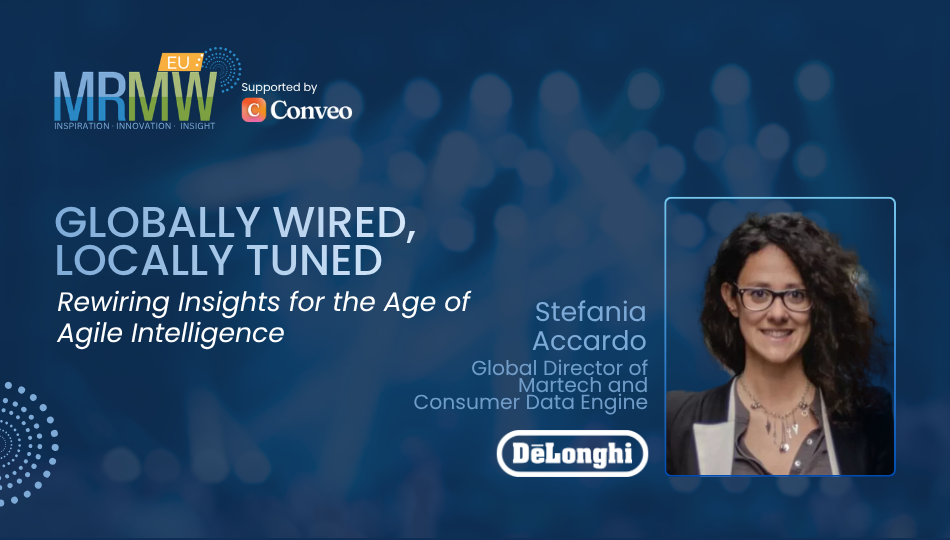 EU
MRMW
INSPIRATION · INNOVATION · INSIGHT

Supported by
Conveo

GLOBALLY WIRED, LOCALLY TUNED
Rewiring Insights for the Age of Agile Intelligence

Stefania Accardo
Global Director of Martech and Consumer Data Engine

DēLonghi